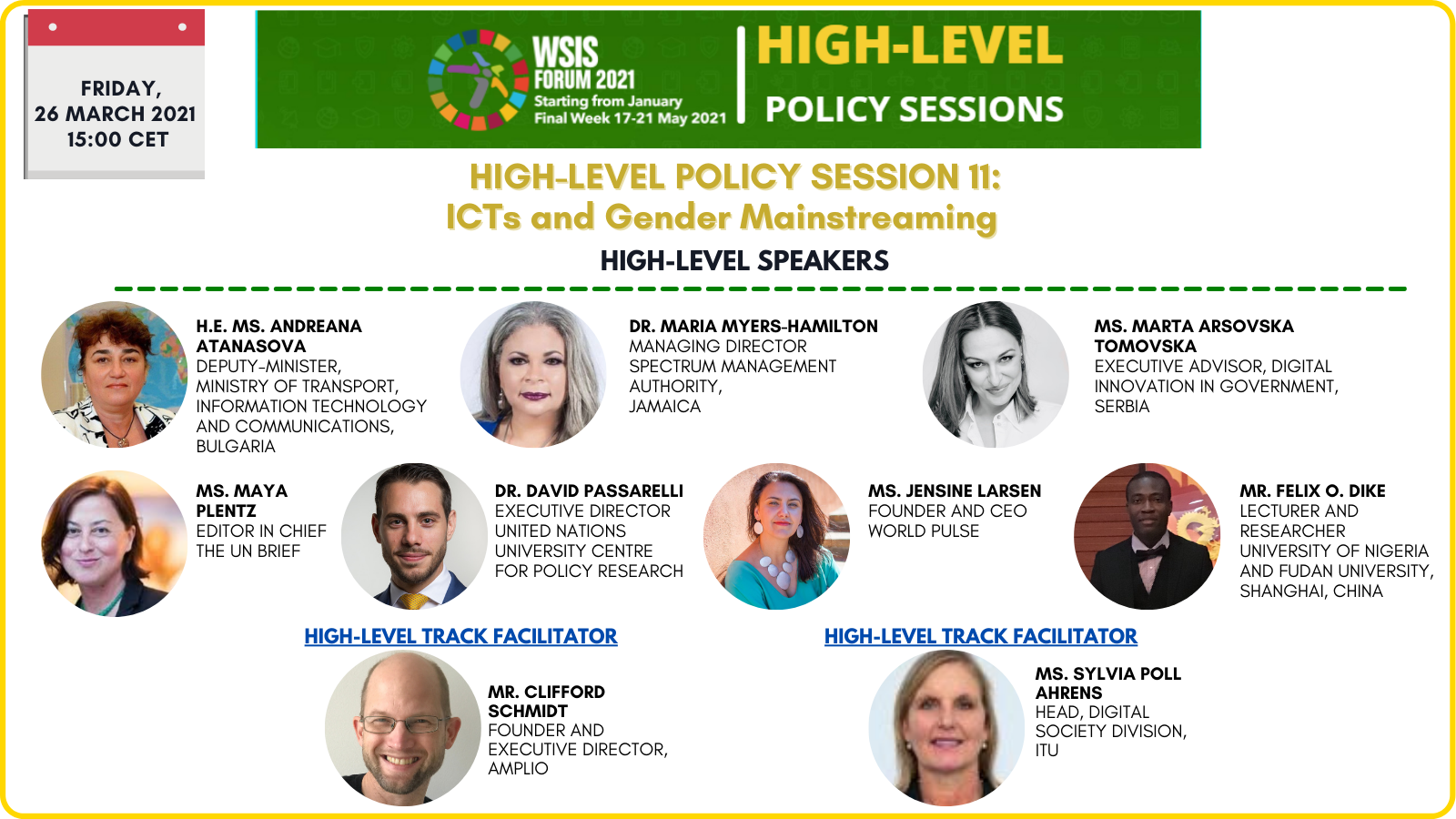 FRIDAY,
26 MARCH 2021
15:00 CET

WSIS FORUM 2021
Starting from January
Final Week 17-21 May 2021

HIGH-LEVEL
POLICY SESSIONS

HIGH-LEVEL POLICY SESSION 11:
ICTs and Gender Mainstreaming

HIGH-LEVEL SPEAKERS

H.E. MS. ANDREANA ATANASOVA
DEPUTY-MINISTER, MINISTRY OF TRANSPORT, INFORMATION TECHNOLOGY AND COMMUNICATIONS, BULGARIA

DR. MARIA MYERS-HAMILTON
MANAGING DIRECTOR SPECTRUM MANAGEMENT AUTHORITY, JAMAICA

MS. MARTA ARSOVSKA TOMOVSKA
EXECUTIVE ADVISOR, DIGITAL INNOVATION IN GOVERNMENT, SERBIA

MS. MAYA PLENTZ
EDITOR IN CHIEF THE UN BRIEF

DR. DAVID PASSARELLI
EXECUTIVE DIRECTOR UNITED NATIONS UNIVERSITY CENTRE FOR POLICY RESEARCH

MS. JENSINE LARSEN
FOUNDER AND CEO WORLD PULSE

MR. FELIX O. DIKE
LECTURER AND RESEARCHER UNIVERSITY OF NIGERIA AND FUDAN UNIVERSITY, SHANGHAI, CHINA

HIGH-LEVEL TRACK FACILITATOR

MR. CLIFFORD SCHMIDT
FOUNDER AND EXECUTIVE DIRECTOR, AMPLIO

HIGH-LEVEL TRACK FACILITATOR

MS. SYLVIA POLL AHRENS
HEAD, DIGITAL SOCIETY DIVISION, ITU